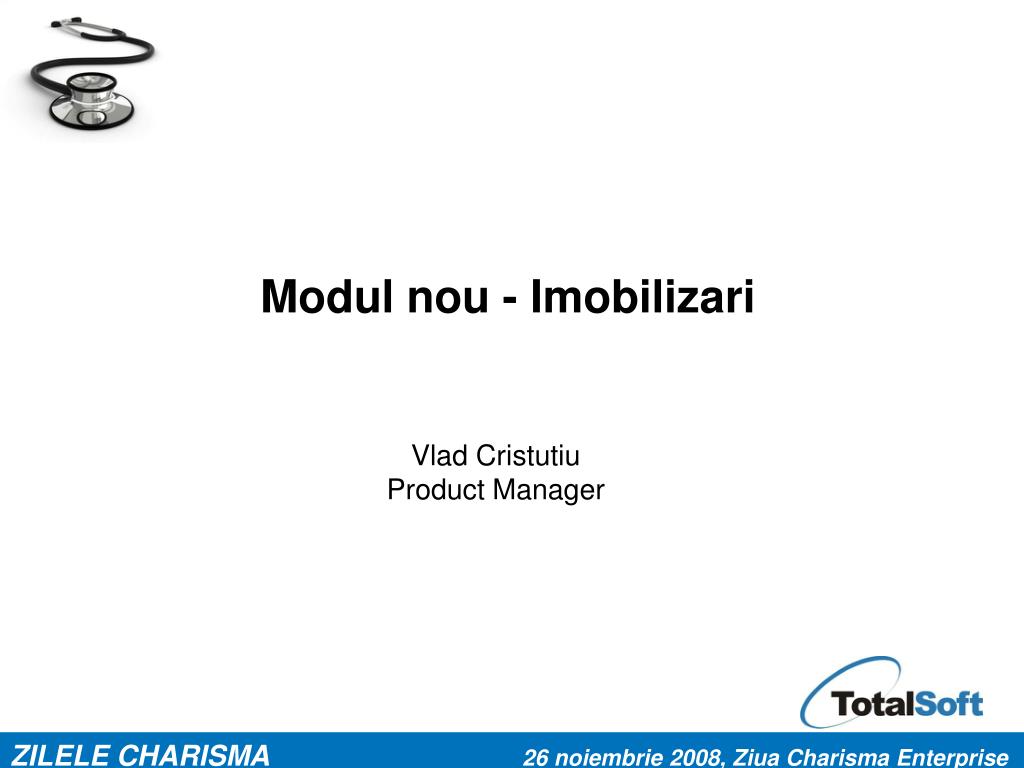 Modul nou - Imobilizari

Vlad Cristutiu
Product Manager

TotalSoft

ZILELE CHARISMA

26 noiembrie 2008, Ziua Charisma Enterprise